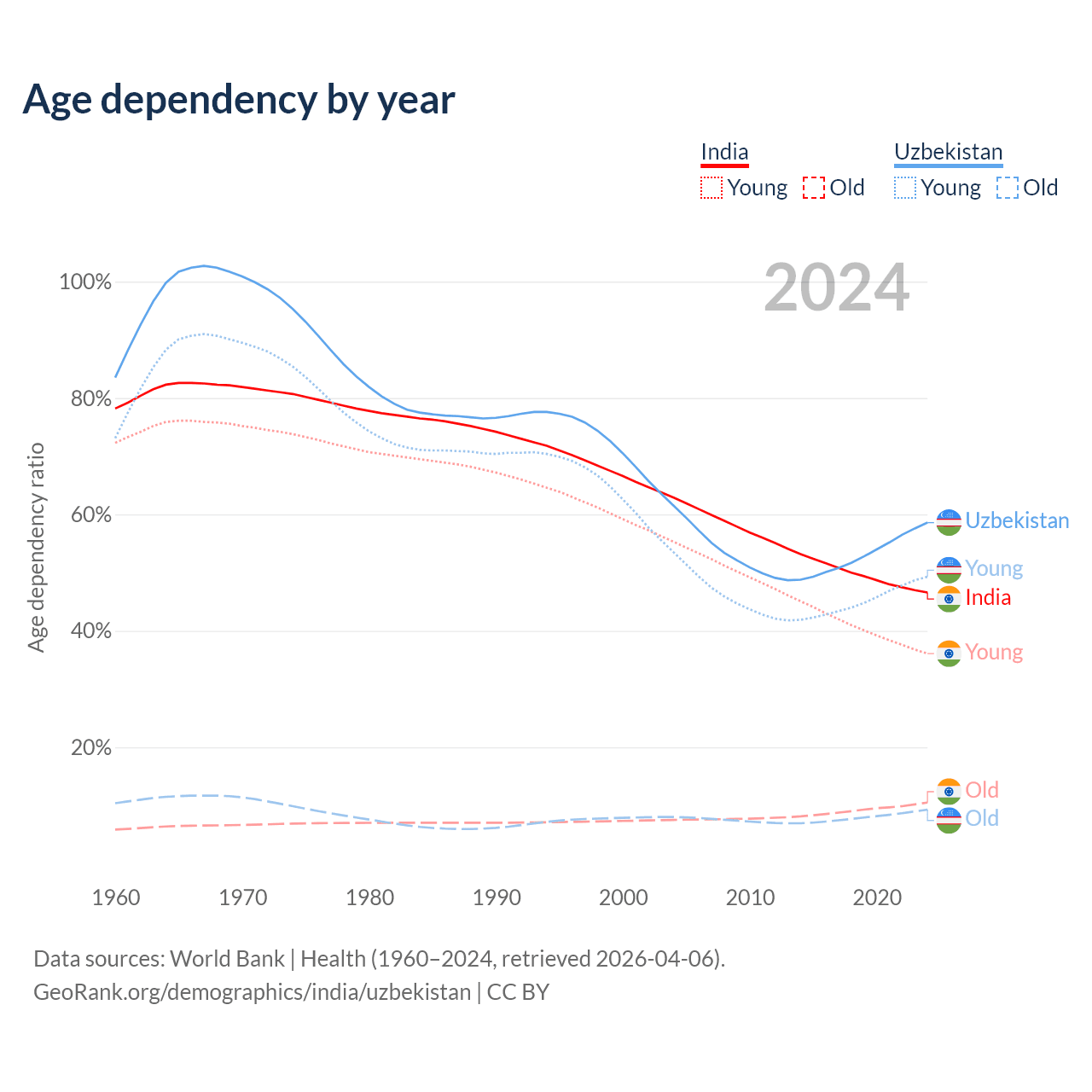 Age dependency by year

India
Young Old

Uzbekistan
Young Old

2024

Age dependency ratio

100%
80%
60%
40%
20%

Uzbekistan
Young
India
Young
Old
Old

1960 1970 1980 1990 2000 2010 2020

Data sources: World Bank | Health (1960–2024, retrieved 2026-04-06).
GeoRank.org/demographics/india/uzbekistan | CC BY